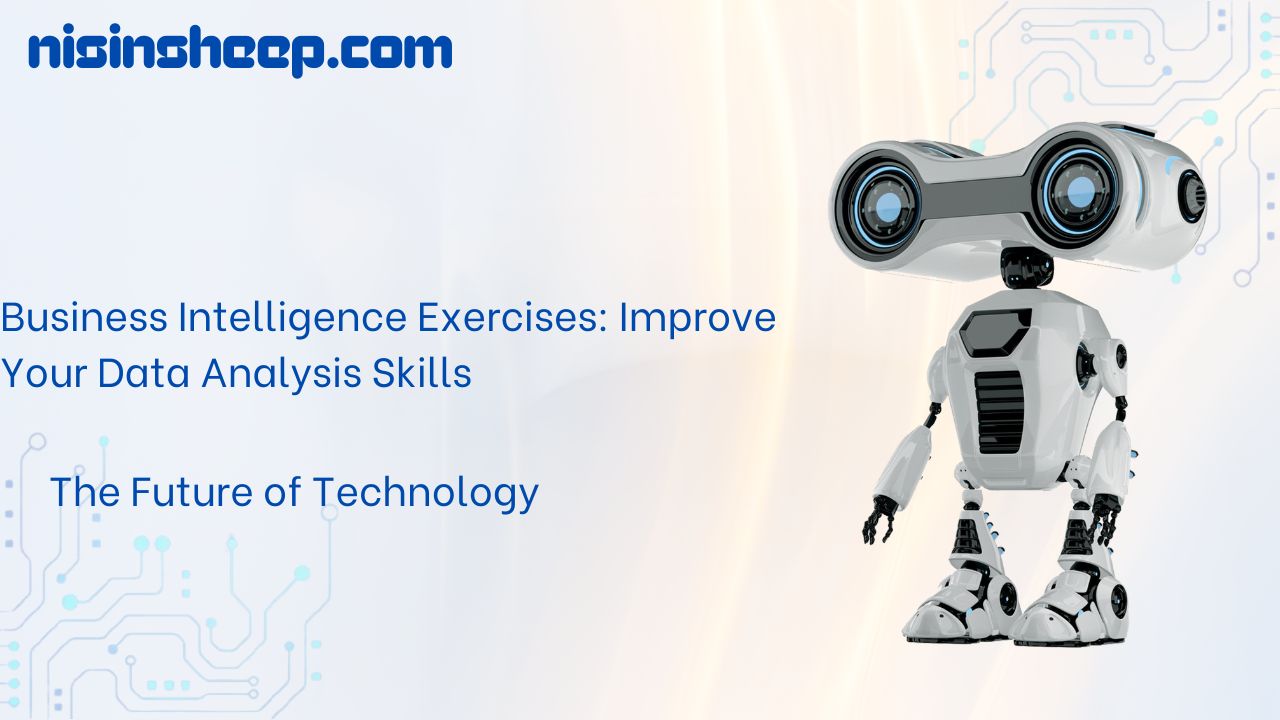 nisinsheep.com

Business Intelligence Exercises: Improve Your Data Analysis Skills

The Future of Technology